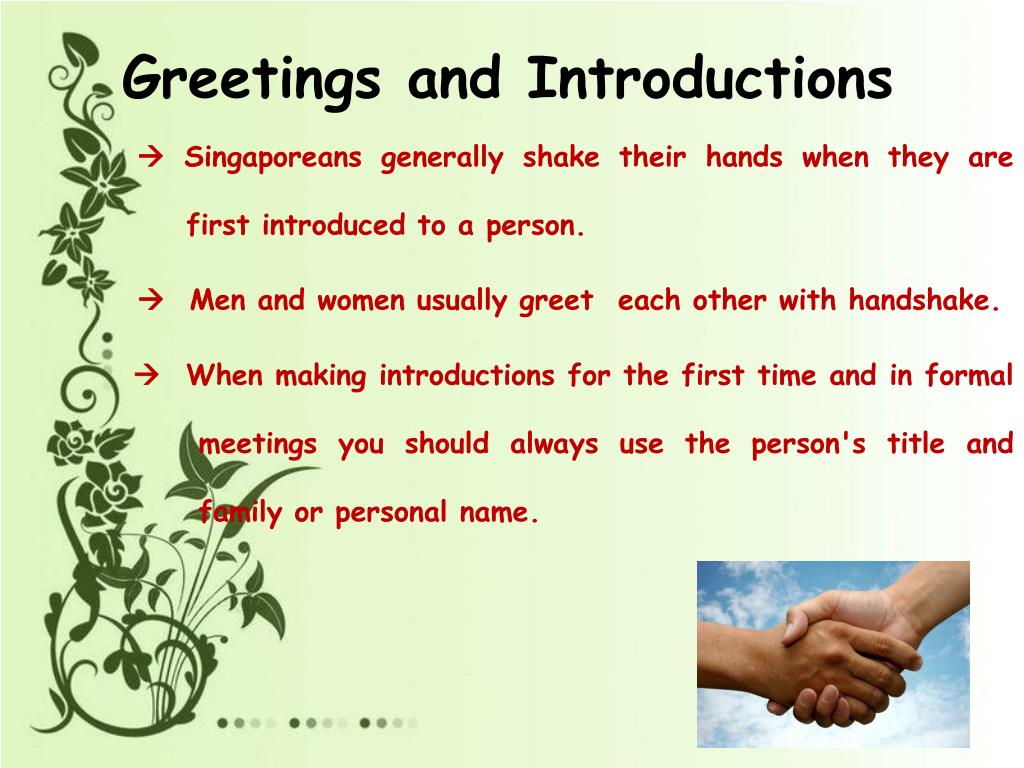 Greetings and Introductions

→ Singaporeans generally shake their hands when they are first introduced to a person.

→ Men and women usually greet each other with handshake.

→ When making introductions for the first time and in formal meetings you should always use the person's title and family or personal name.